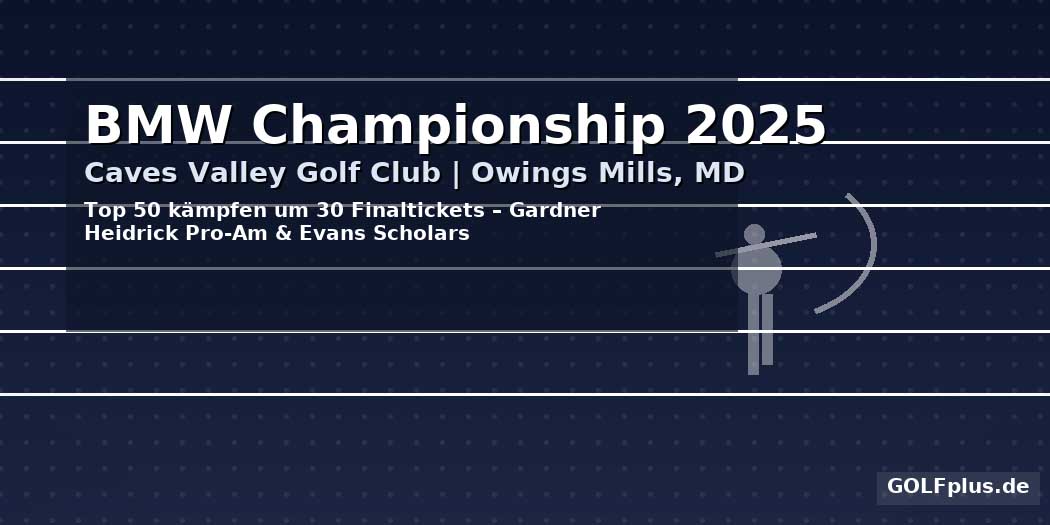 BMW Championship 2025

Caves Valley Golf Club | Owings Mills, MD

Top 50 kämpfen um 30 Finaltickets – Gardner Heidrick Pro-Am & Evans Scholars

GOLFplus.de